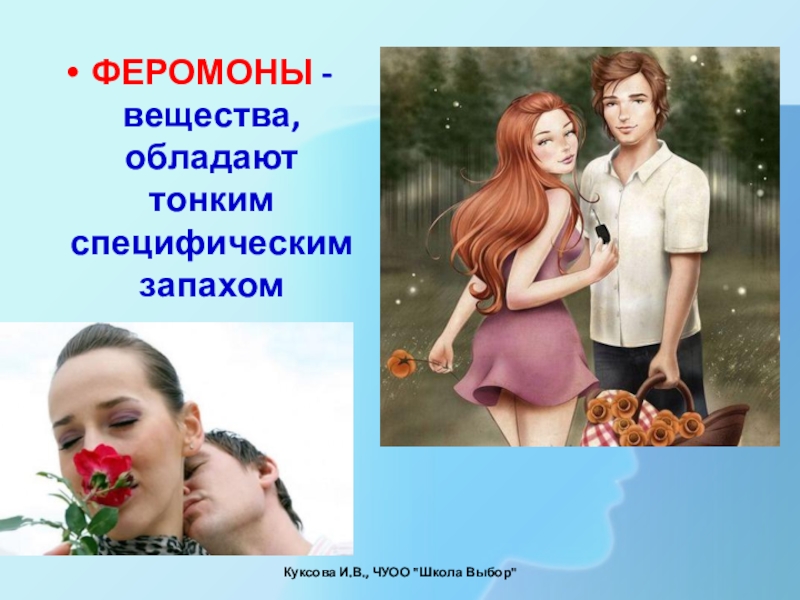 • ФЕРОМОНЫ - вещества, обладают тонким специфическим запахом

Куксова И.В., ЧУОО "Школа Выбор"